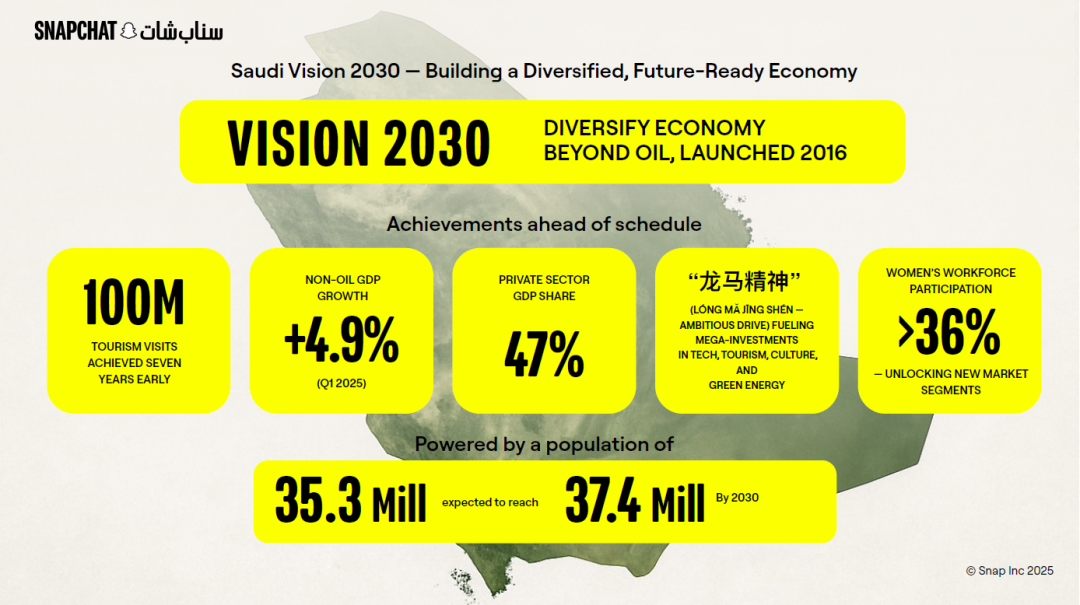 SNAPCHAT سناب شات

Saudi Vision 2030 — Building a Diversified, Future-Ready Economy

VISION 2030

DIVERSIFY ECONOMY BEYOND OIL, LAUNCHED 2016

Achievements ahead of schedule

100M

TOURISM VISITS ACHIEVED SEVEN YEARS EARLY

NON-OIL GDP GROWTH

+4.9%

(Q1 2025)

PRIVATE SECTOR GDP SHARE

47%

“龙马精神”

(LÓNG MǍ JĪNG SHÉN — AMBITIOUS DRIVE) FUELING MEGA-INVESTMENTS IN TECH, TOURISM, CULTURE, AND GREEN ENERGY

WOMEN'S WORKFORCE PARTICIPATION

>36%

— UNLOCKING NEW MARKET SEGMENTS

Powered by a population of

35.3 Mill expected to reach 37.4 Mill By 2030

© Snap Inc 2025